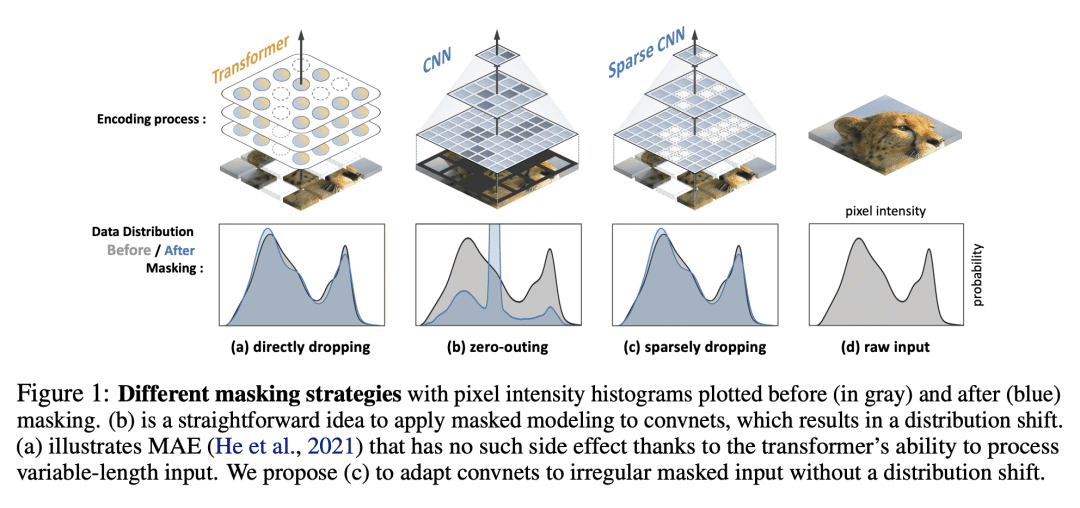 Transformer

CNN

Sparse CNN

Encoding process :

Data Distribution
Before / After
Masking :

pixel intensity

probability

(a) directly dropping

(b) zero-outing

(c) sparsely dropping

(d) raw input

Figure 1: **Different masking strategies** with pixel intensity histograms plotted before (in gray) and after (blue) masking. (b) is a straightforward idea to apply masked modeling to convnets, which results in a distribution shift. (a) illustrates MAE (He et al., 2021) that has no such side effect thanks to the transformer's ability to process variable-length input. We propose (c) to adapt convnets to irregular masked input without a distribution shift.